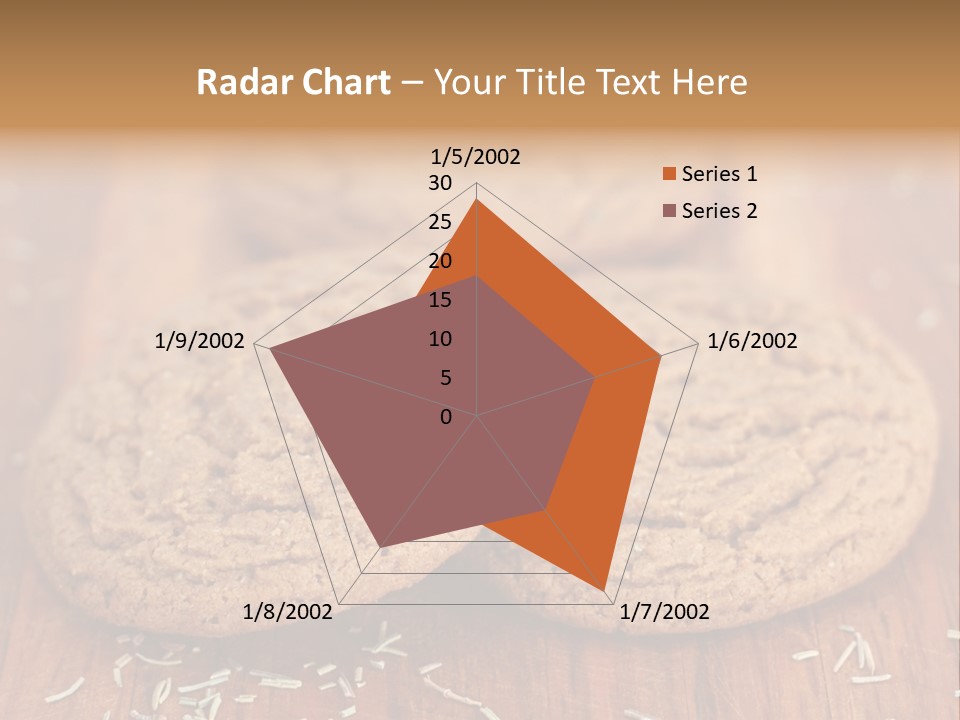 Radar Chart – Your Title Text Here

1/5/2002
30
25
20
15
10
5
0
1/6/2002
1/7/2002
1/8/2002
1/9/2002

Series 1
Series 2